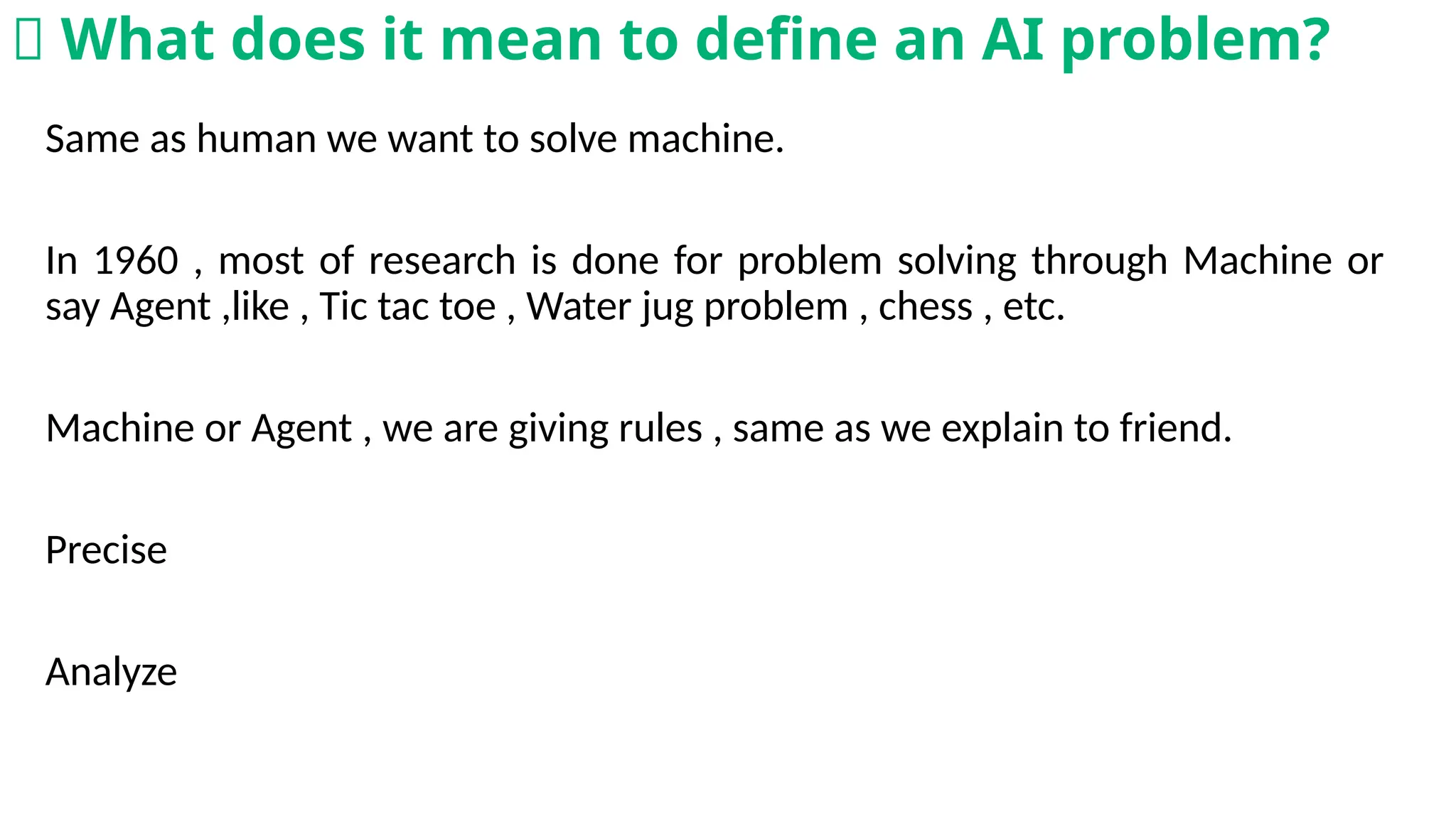 What does it mean to define an AI problem?

Same as human we want to solve machine.

In 1960 , most of research is done for problem solving through Machine or say Agent ,like , Tic tac toe , Water jug problem , chess , etc.

Machine or Agent , we are giving rules , same as we explain to friend.

Precise

Analyze